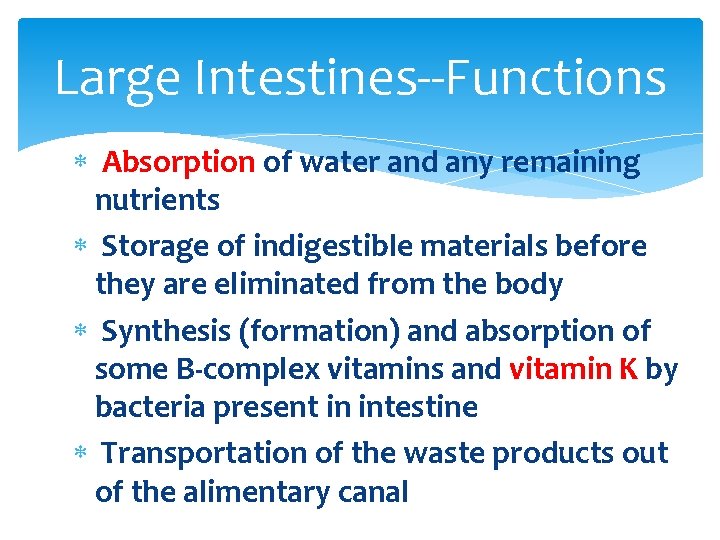 Large Intestines--Functions

* Absorption of water and any remaining nutrients
* Storage of indigestible materials before they are eliminated from the body
* Synthesis (formation) and absorption of some B-complex vitamins and vitamin K by bacteria present in intestine
* Transportation of the waste products out of the alimentary canal